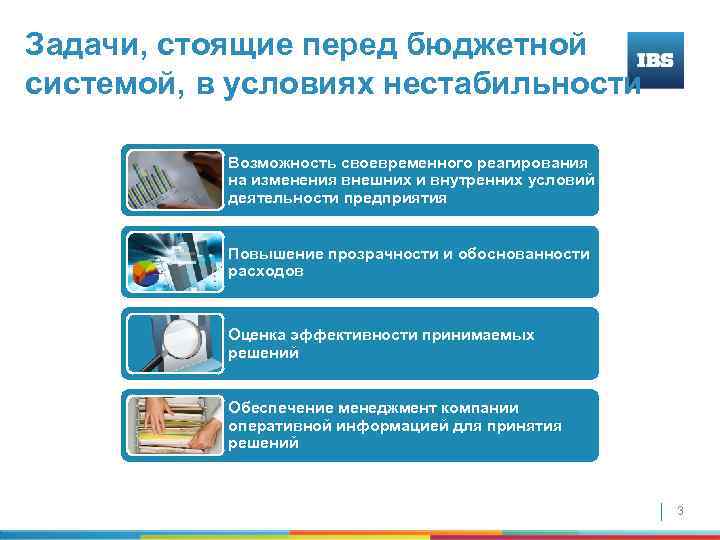 Задачи, стоящие перед бюджетной системой, в условиях нестабильности

IBS

Возможность своевременного реагирования на изменения внешних и внутренних условий деятельности предприятия

Повышение прозрачности и обоснованности расходов

Оценка эффективности принимаемых решений

Обеспечение менеджмент компании оперативной информацией для принятия решений

3